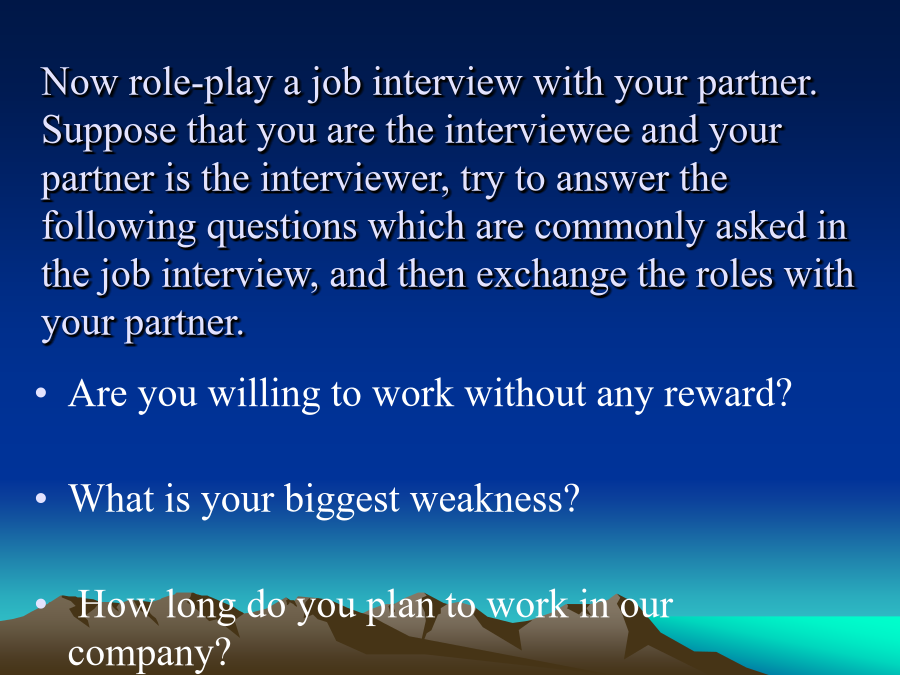 Now role-play a job interview with your partner. Suppose that you are the interviewee and your partner is the interviewer, try to answer the following questions which are commonly asked in the job interview, and then exchange the roles with your partner.

• Are you willing to work without any reward?

• What is your biggest weakness?

• How long do you plan to work in our company?